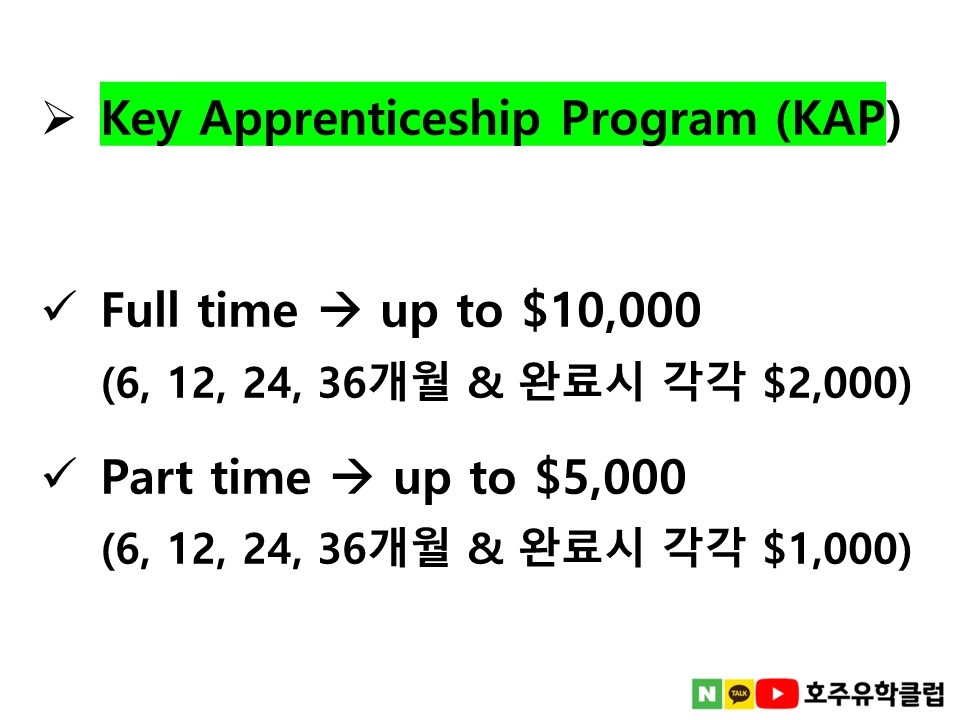 ➢ Key Apprenticeship Program (KAP)

✓ Full time → up to \$10,000
(6, 12, 24, 36개월 & 완료시 각각 \$2,000)

✓ Part time → up to \$5,000
(6, 12, 24, 36개월 & 완료시 각각 \$1,000)

N TALK 호주유학클럽